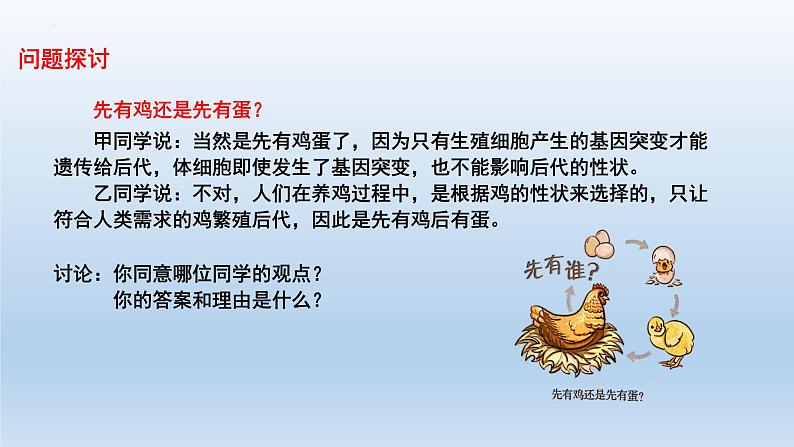 问题探讨

先有鸡还是先有蛋？

甲同学说：当然是先有鸡蛋了，因为只有生殖细胞产生的基因突变才能遗传给后代，体细胞即使发生了基因突变，也不能影响后代的性状。

乙同学说：不对，人们在养鸡过程中，是根据鸡的性状来选择的，只让符合人类需求的鸡繁殖后代，因此是先有鸡后有蛋。

讨论：你同意哪位同学的观点？
你的答案和理由是什么？

先有谁？

先有鸡还是先有蛋？